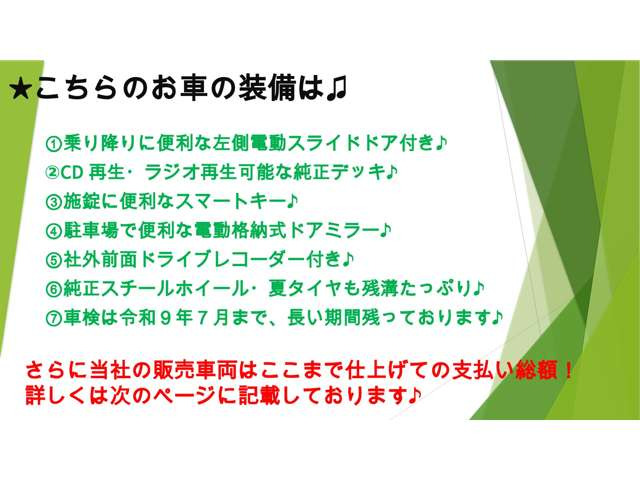 ★こちらのお車の装備は♫

①乗り降りに便利な左側電動スライドドア付き♪
②CD 再生・ラジオ再生可能な純正デッキ♪
③施錠に便利なスマートキー♪
④駐車場で便利な電動格納式ドアミラー♪
⑤社外前面ドライブレコーダー付き♪
⑥純正スチールホイール・夏タイヤも残溝たっぷり♪
⑦車検は令和９年７月まで、長い期間残っております♪

さらに当社の販売車両はここまで仕上げての支払い総額！
詳しくは次のページに記載しております♪